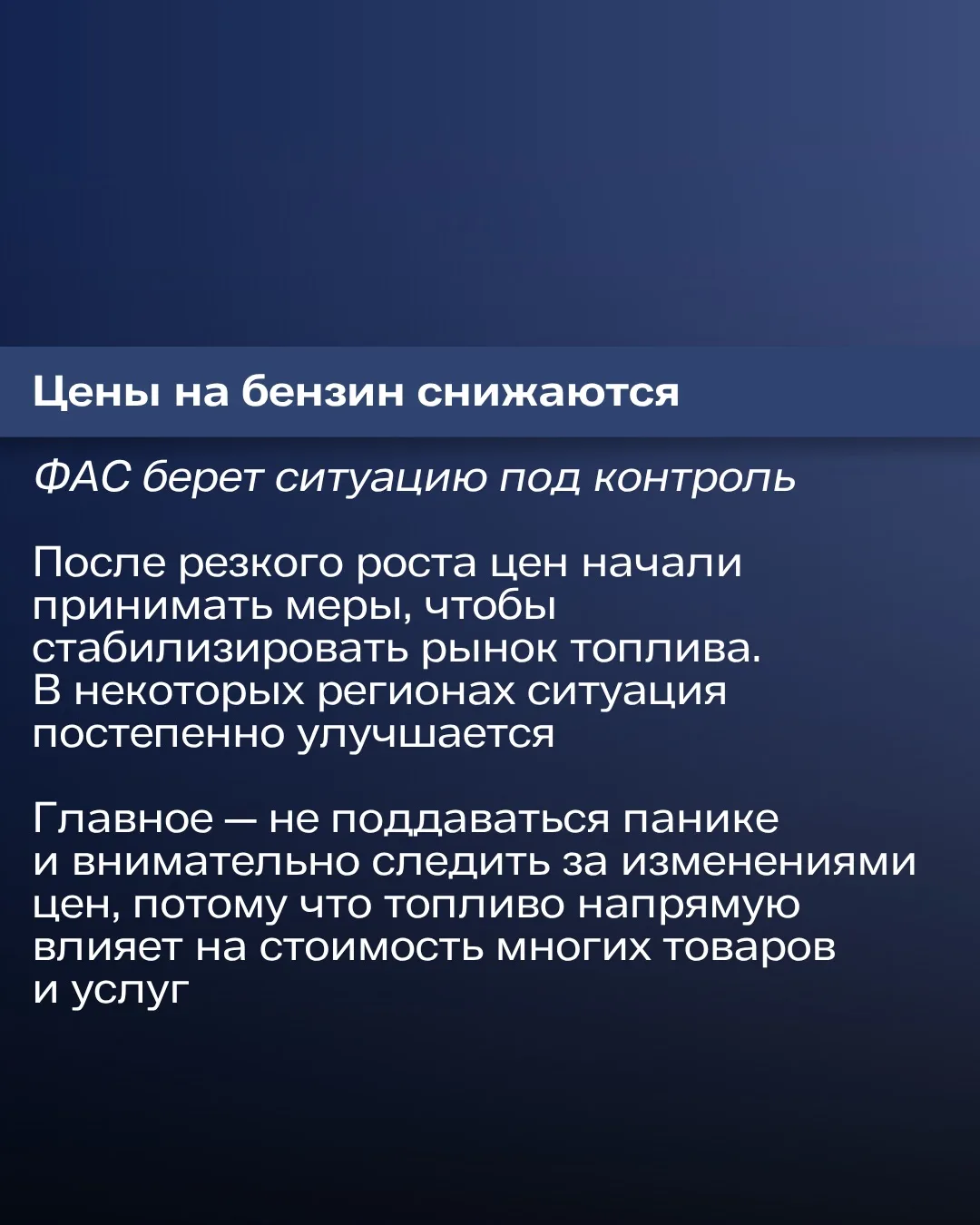 Цены на бензин снижаются

ФАС берет ситуацию под контроль

После резкого роста цен начали принимать меры, чтобы стабилизировать рынок топлива. В некоторых регионах ситуация постепенно улучшается

Главное — не поддаваться панике и внимательно следить за изменениями цен, потому что топливо напрямую влияет на стоимость многих товаров и услуг